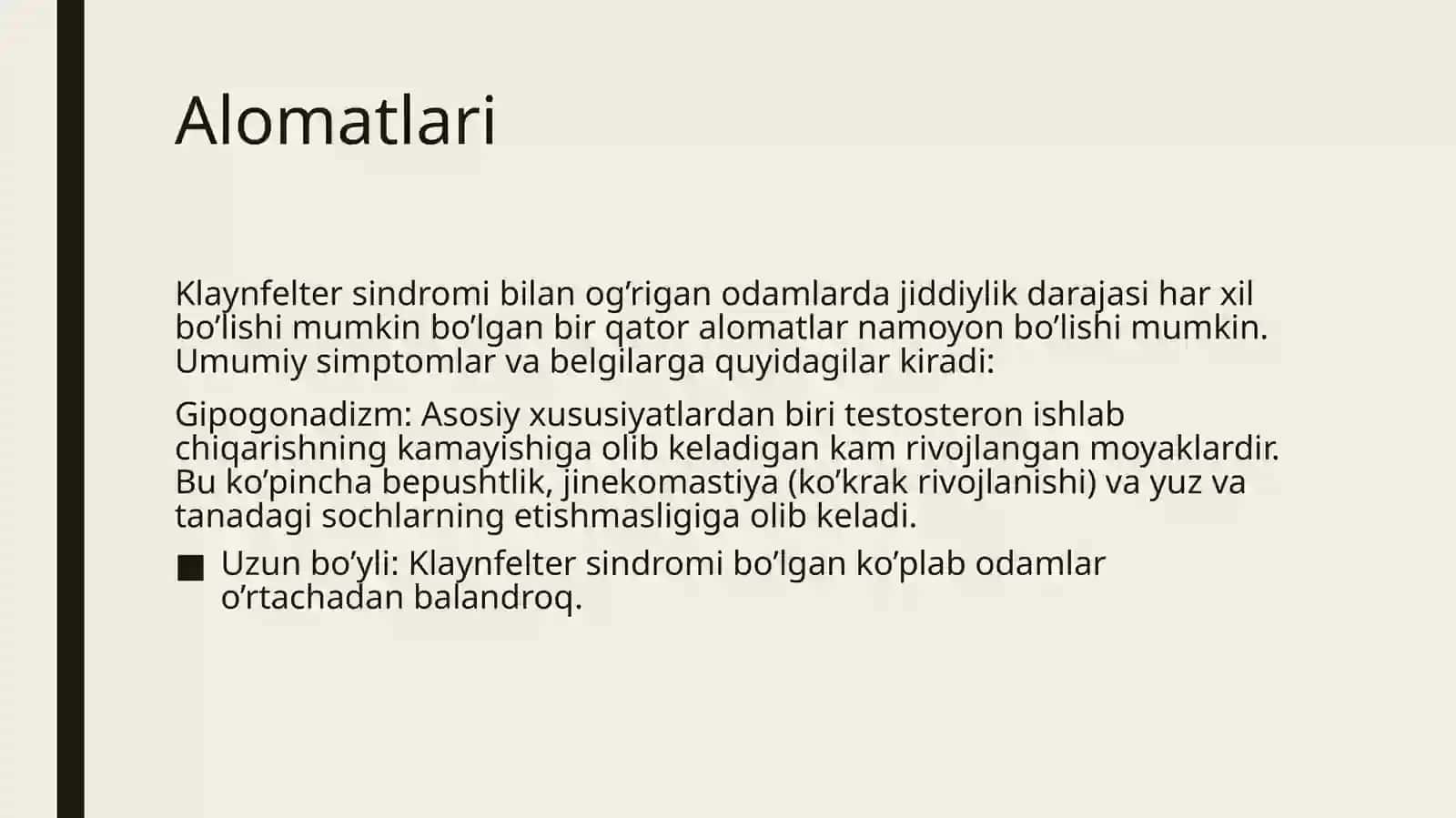 Alomatlari

Klaynfelter sindromi bilan og’rigan odamlarda jiddiylik darajasi har xil bo’lishi mumkin bo’lgan bir qator alomatlar namoyon bo’lishi mumkin. Umumiy simptomlar va belgilarga quyidagilar kiradi:

Gipogonadizm: Asosiy xususiyatlardan biri testosteron ishlab chiqarishning kamayishiga olib keladigan kam rivojlangan moyaklardir. Bu ko’pincha bepushtlik, jinekomastiya (ko’krak rivojlanishi) va yuz va tanadagi sochlarning etishmasligiga olib keladi.

■ Uzun bo’yli: Klaynfelter sindromi bo’lgan ko’plab odamlar o’rtachadan balandroq.